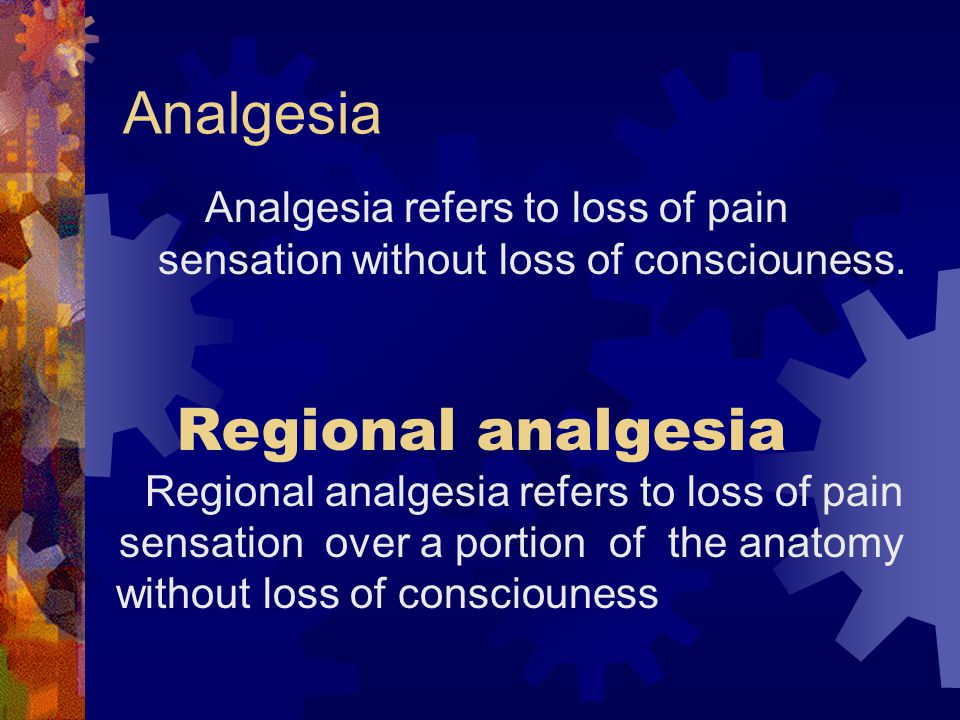 Analgesia

Analgesia refers to loss of pain sensation without loss of consciouness.

Regional analgesia

Regional analgesia refers to loss of pain sensation over a portion of the anatomy without loss of consciouness